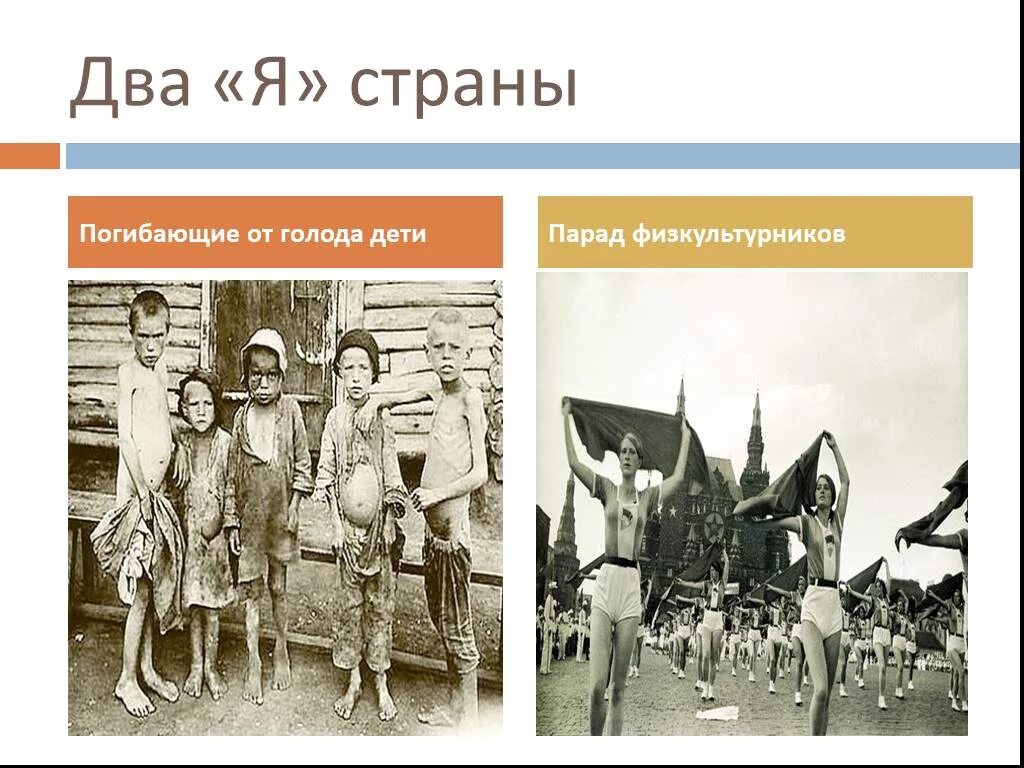 Два «Я» страны

Погибающие от голода дети

Парад физкультурников